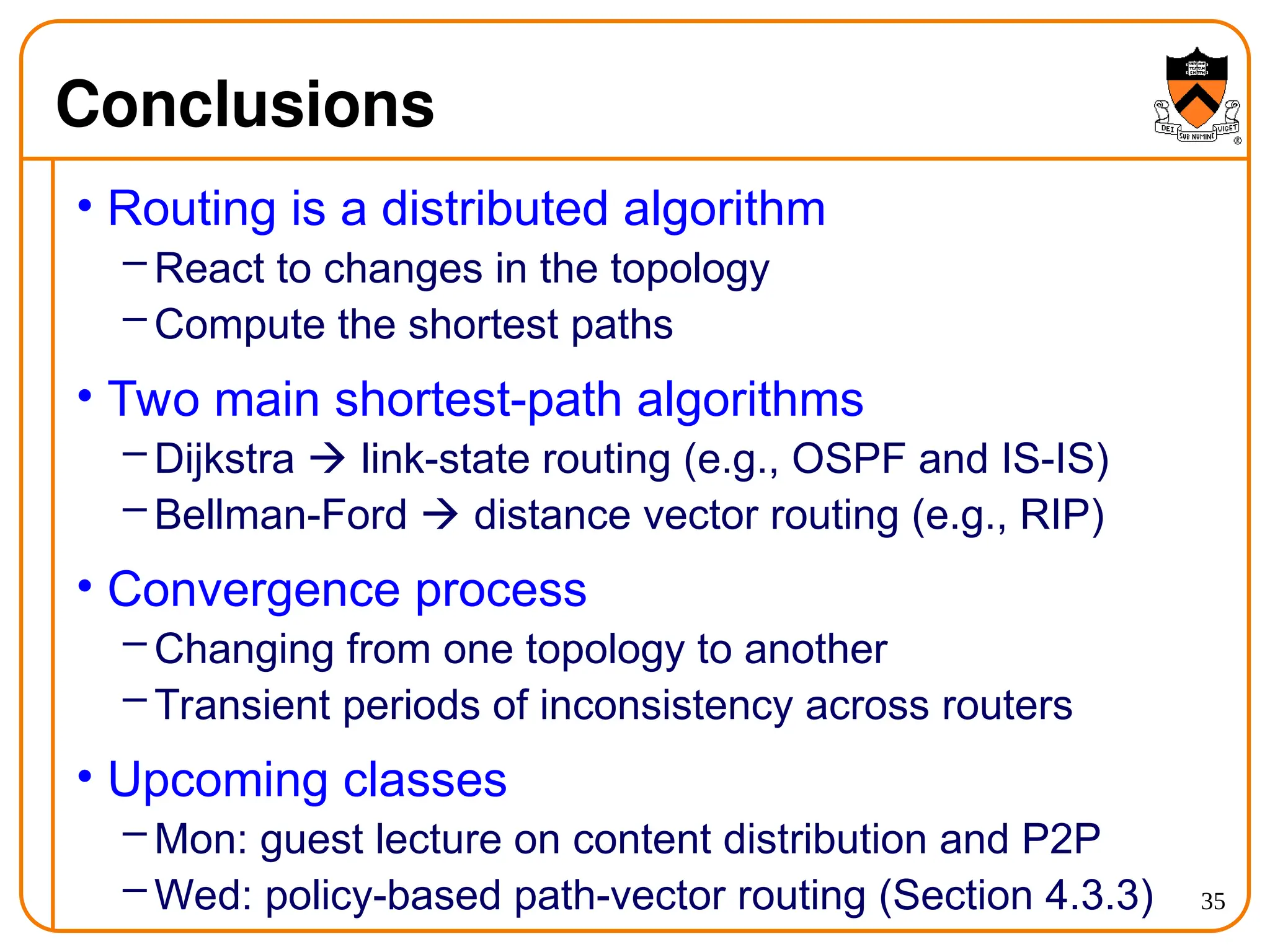 Conclusions

DEI SUB NUMINE VIGET

• Routing is a distributed algorithm
– React to changes in the topology
– Compute the shortest paths

• Two main shortest-path algorithms
– Dijkstra → link-state routing (e.g., OSPF and IS-IS)
– Bellman-Ford → distance vector routing (e.g., RIP)

• Convergence process
– Changing from one topology to another
– Transient periods of inconsistency across routers

• Upcoming classes
– Mon: guest lecture on content distribution and P2P
– Wed: policy-based path-vector routing (Section 4.3.3)

35